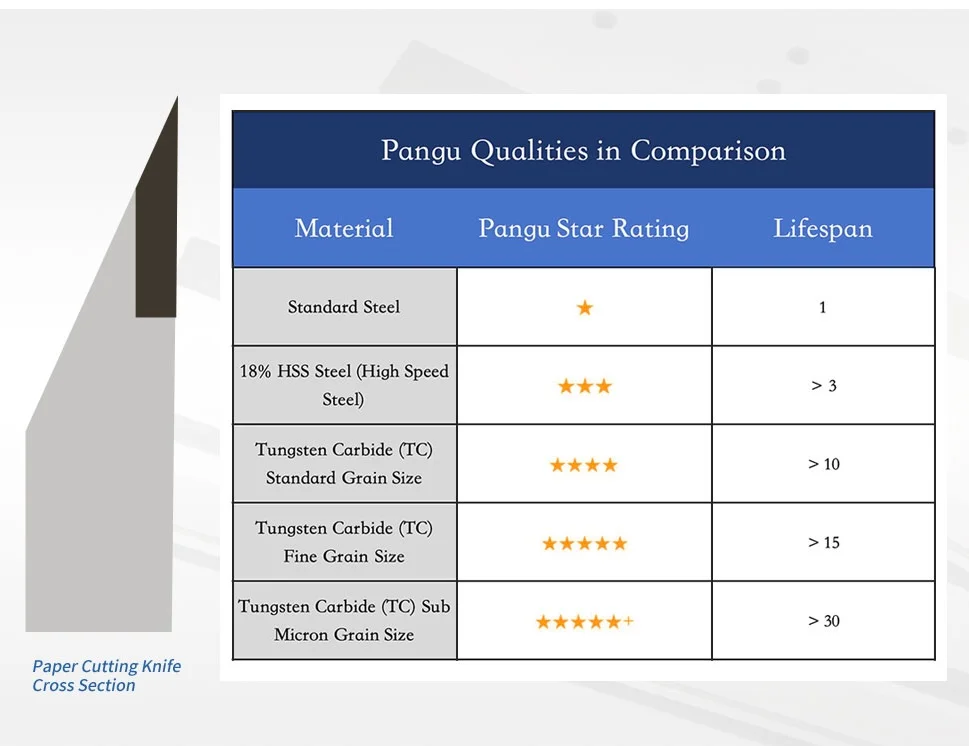 Pangu Qualities in Comparison

| Material | Pangu Star Rating | Lifespan |
|---|---|---|
| Standard Steel | ★ | 1 |
| 18% HSS Steel (High Speed Steel) | ★★★ | > 3 |
| Tungsten Carbide (TC) Standard Grain Size | ★★★★ | > 10 |
| Tungsten Carbide (TC) Fine Grain Size | ★★★★★ | > 15 |
| Tungsten Carbide (TC) Sub Micron Grain Size | ★★★★★+ | > 30 |

Paper Cutting Knife
Cross Section